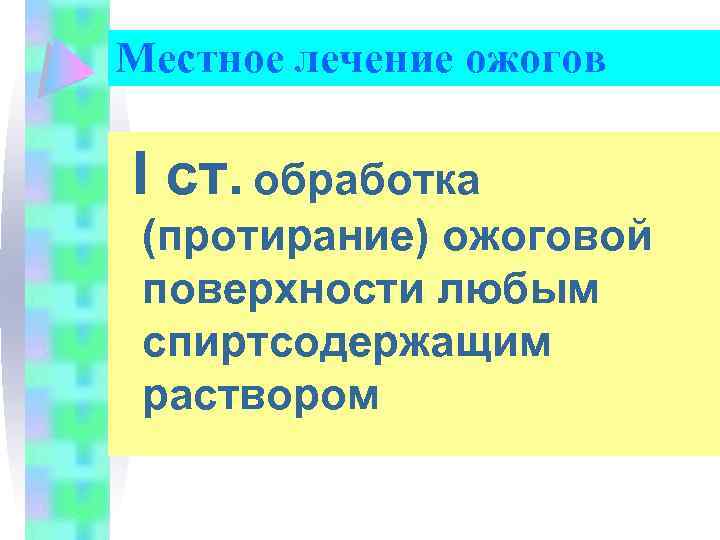 Местное лечение ожогов

I ст. обработка (протирание) ожоговой поверхности любым спиртсодержащим раствором